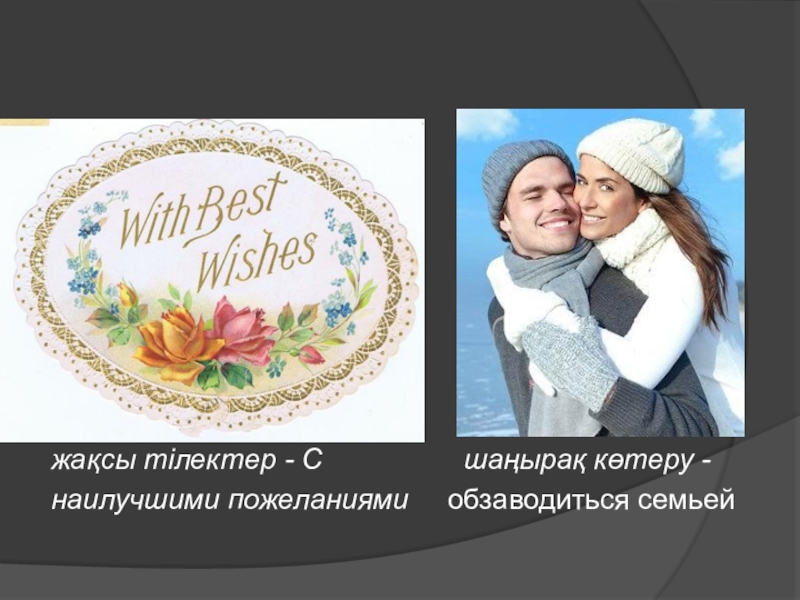 With Best Wishes

жақсы тілектер - С наилучшими пожеланиями

шаңырақ көтеру - обзаводиться семьей